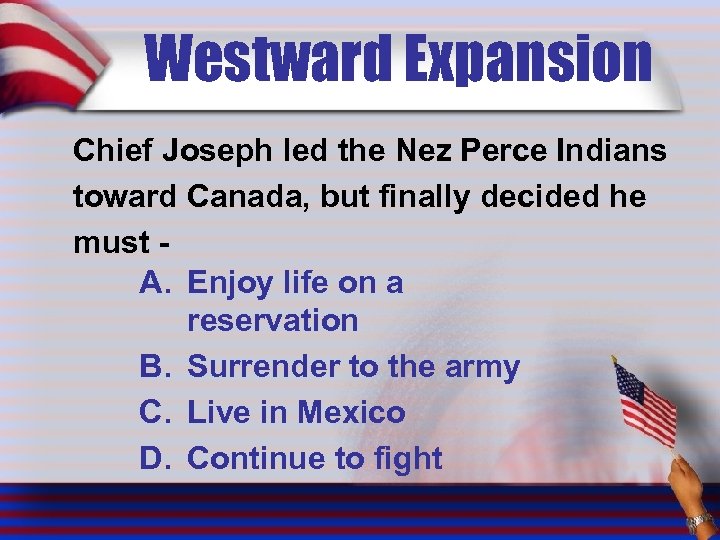 Westward Expansion

Chief Joseph led the Nez Perce Indians toward Canada, but finally decided he must -

A. Enjoy life on a reservation
B. Surrender to the army
C. Live in Mexico
D. Continue to fight